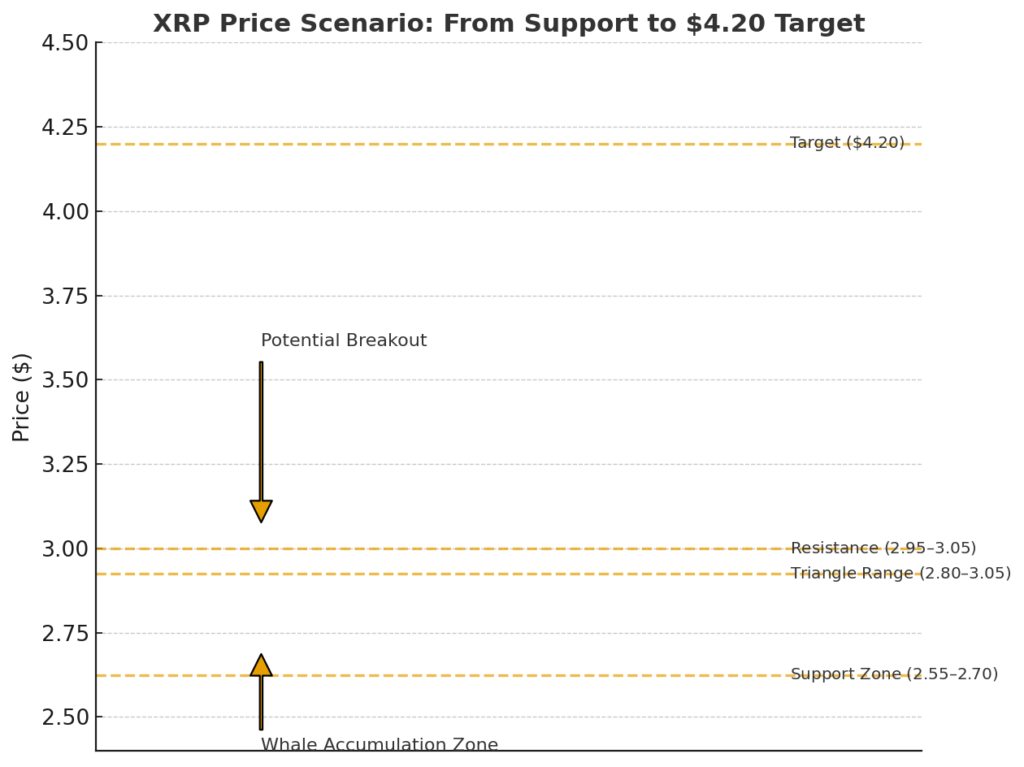 XRP Price Scenario: From Support to $4.20 Target

Price ($)

4.50
4.25
4.00
3.75
3.50
3.25
3.00
2.75
2.50

Target ($4.20)

Potential Breakout

Resistance (2.95–3.05)
Triangle Range (2.80–3.05)

Support Zone (2.55–2.70)

Whale Accumulation Zone